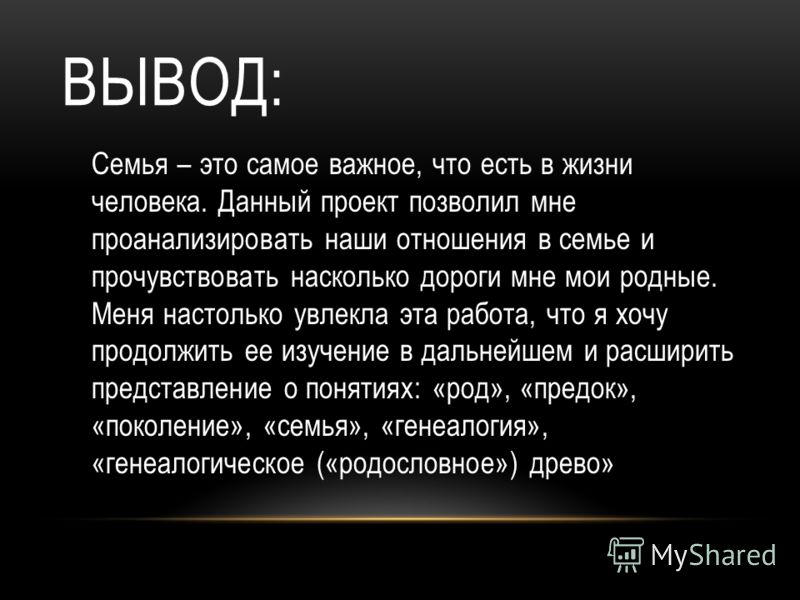 ВЫВОД:

Семья – это самое важное, что есть в жизни человека. Данный проект позволил мне проанализировать наши отношения в семье и прочувствовать насколько дороги мне мои родные. Меня настолько увлекла эта работа, что я хочу продолжить ее изучение в дальнейшем и расширить представление о понятиях: «род», «предок», «поколение», «семья», «генеалогия», «генеалогическое («родословное») древо»

MyShared